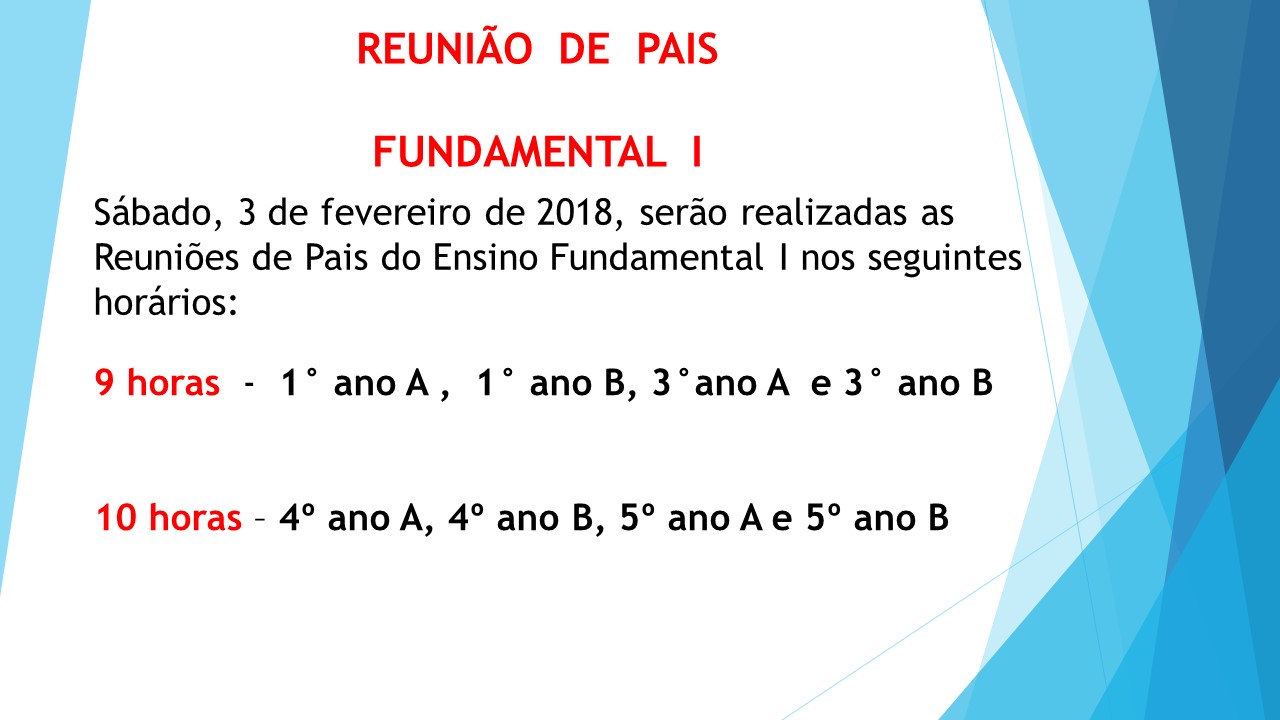 REUNIÃO DE PAIS

FUNDAMENTAL I

Sábado, 3 de fevereiro de 2018, serão realizadas as Reuniões de Pais do Ensino Fundamental I nos seguintes horários:

9 horas - 1° ano A , 1° ano B, 3°ano A e 3° ano B

10 horas – 4º ano A, 4º ano B, 5º ano A e 5º ano B